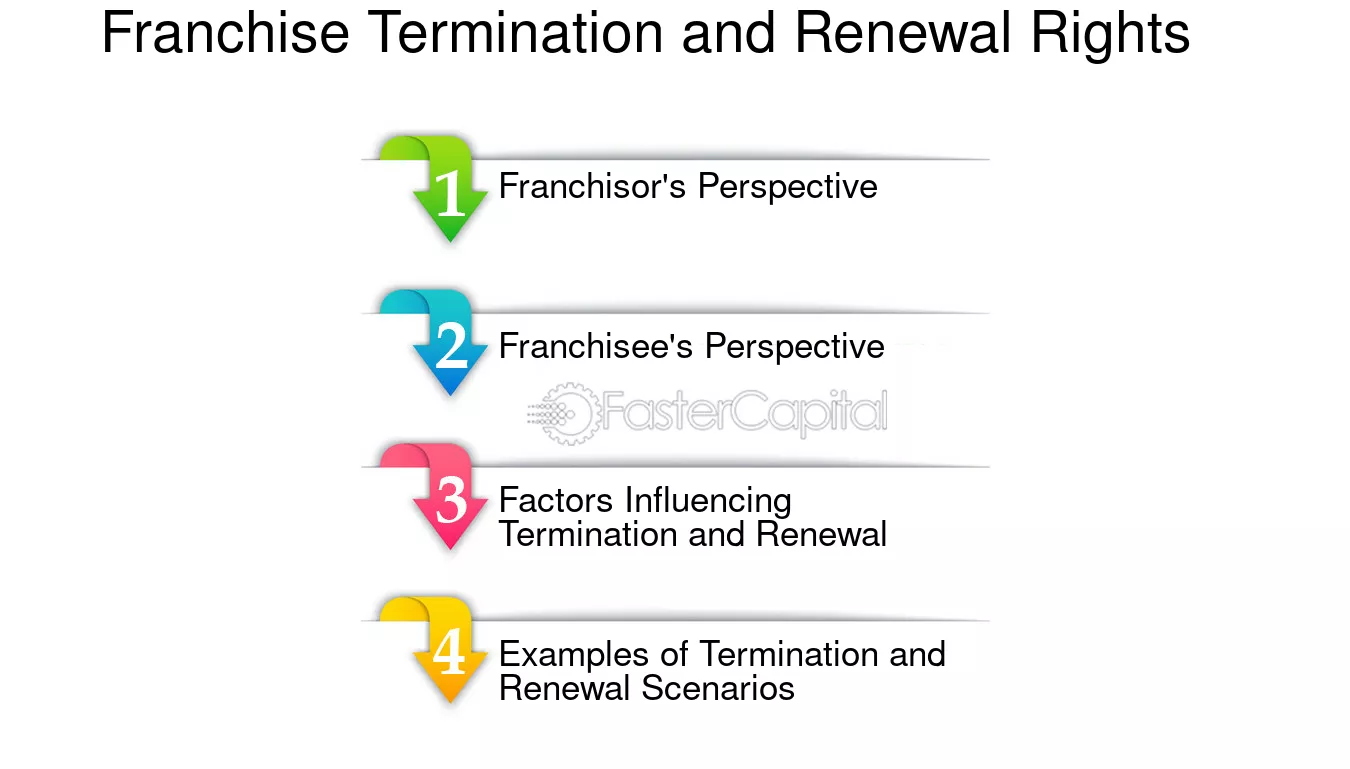 Franchise Termination and Renewal Rights

1 Franchisor's Perspective

2 Franchisee's Perspective

3 Factors Influencing Termination and Renewal

4 Examples of Termination and Renewal Scenarios

FasterCapital